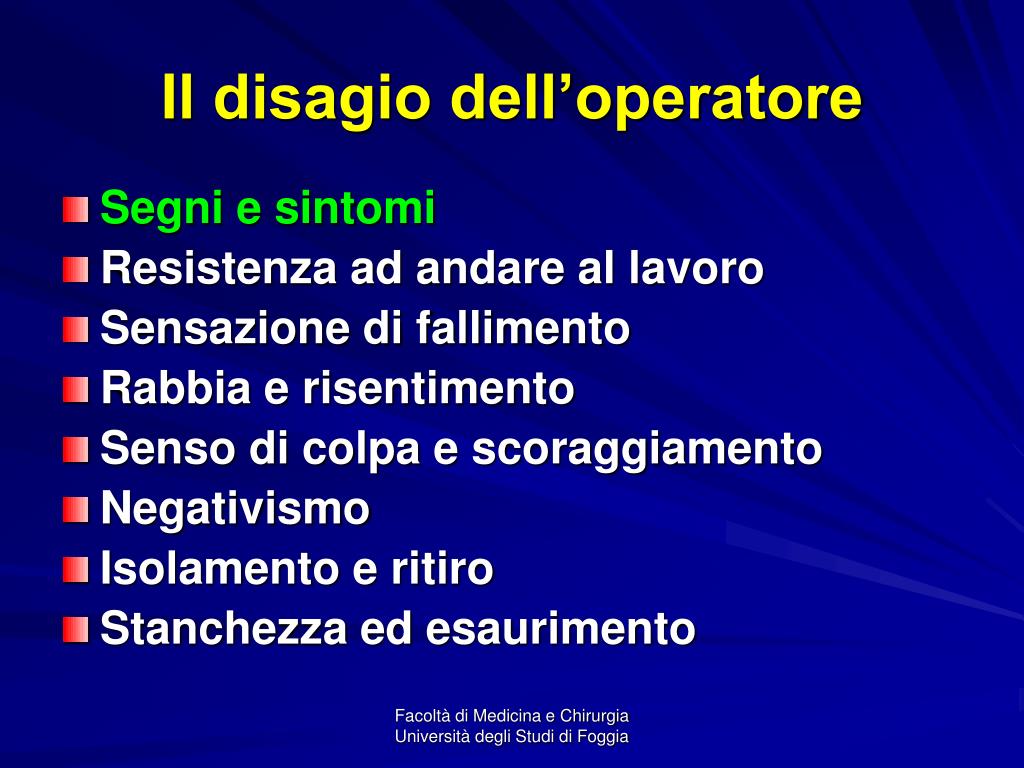 Il disagio dell’operatore

Segni e sintomi
Resistenza ad andare al lavoro
Sensazione di fallimento
Rabbia e risentimento
Senso di colpa e scoraggiamento
Negativismo
Isolamento e ritiro
Stanchezza ed esaurimento

Facoltà di Medicina e Chirurgia
Università degli Studi di Foggia